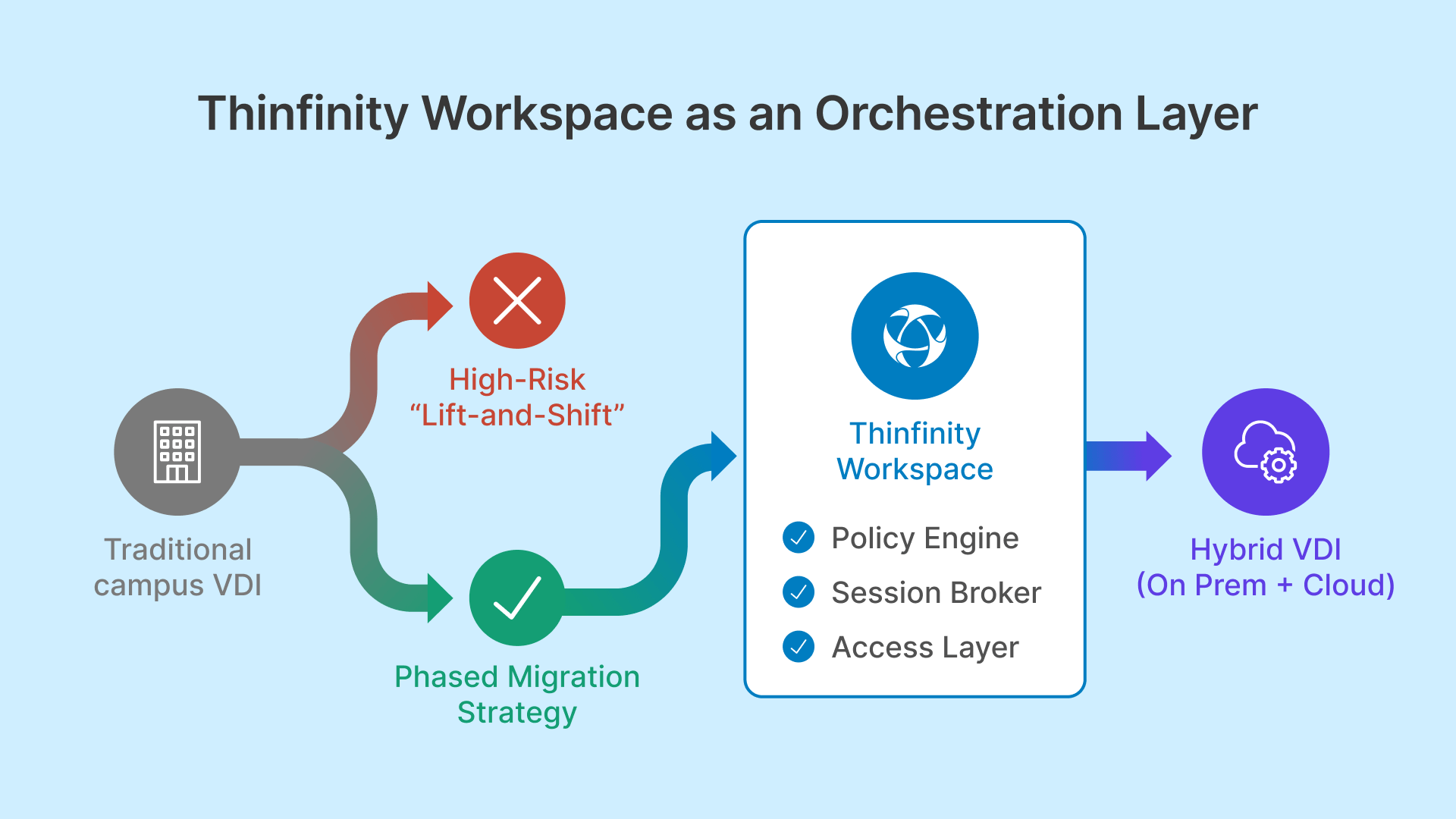 Thinfinity Workspace as an Orchestration Layer

Traditional campus VDI

High-Risk "Lift-and-Shift"

Phased Migration Strategy

Thinfinity Workspace

Policy Engine

Session Broker

Access Layer

Hybrid VDI (On Prem + Cloud)